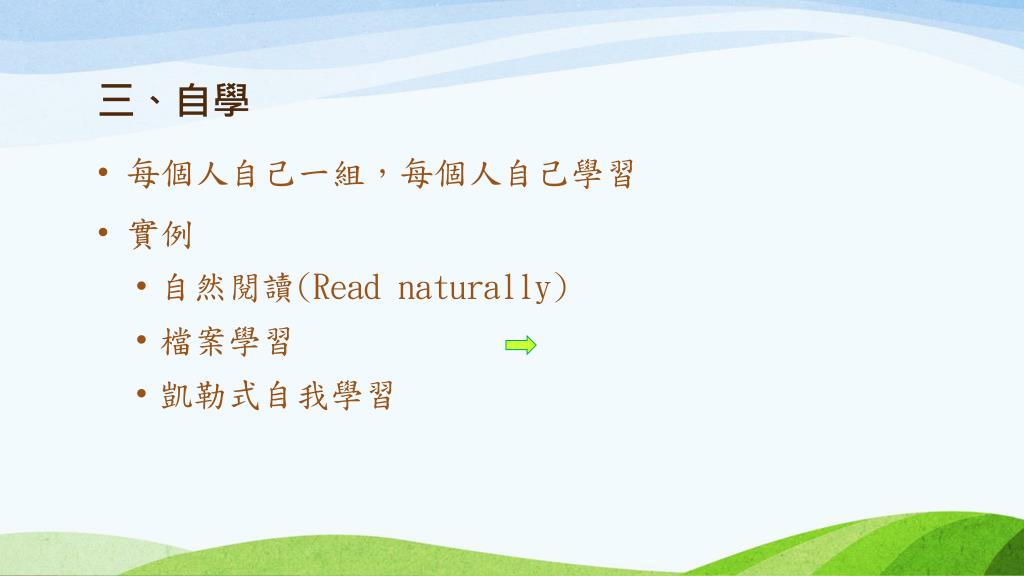 三、自學

• 每個人自己一組，每個人自己學習
• 實例
  • 自然閱讀(Read naturally)
  • 檔案學習
  • 凱勒式自我學習